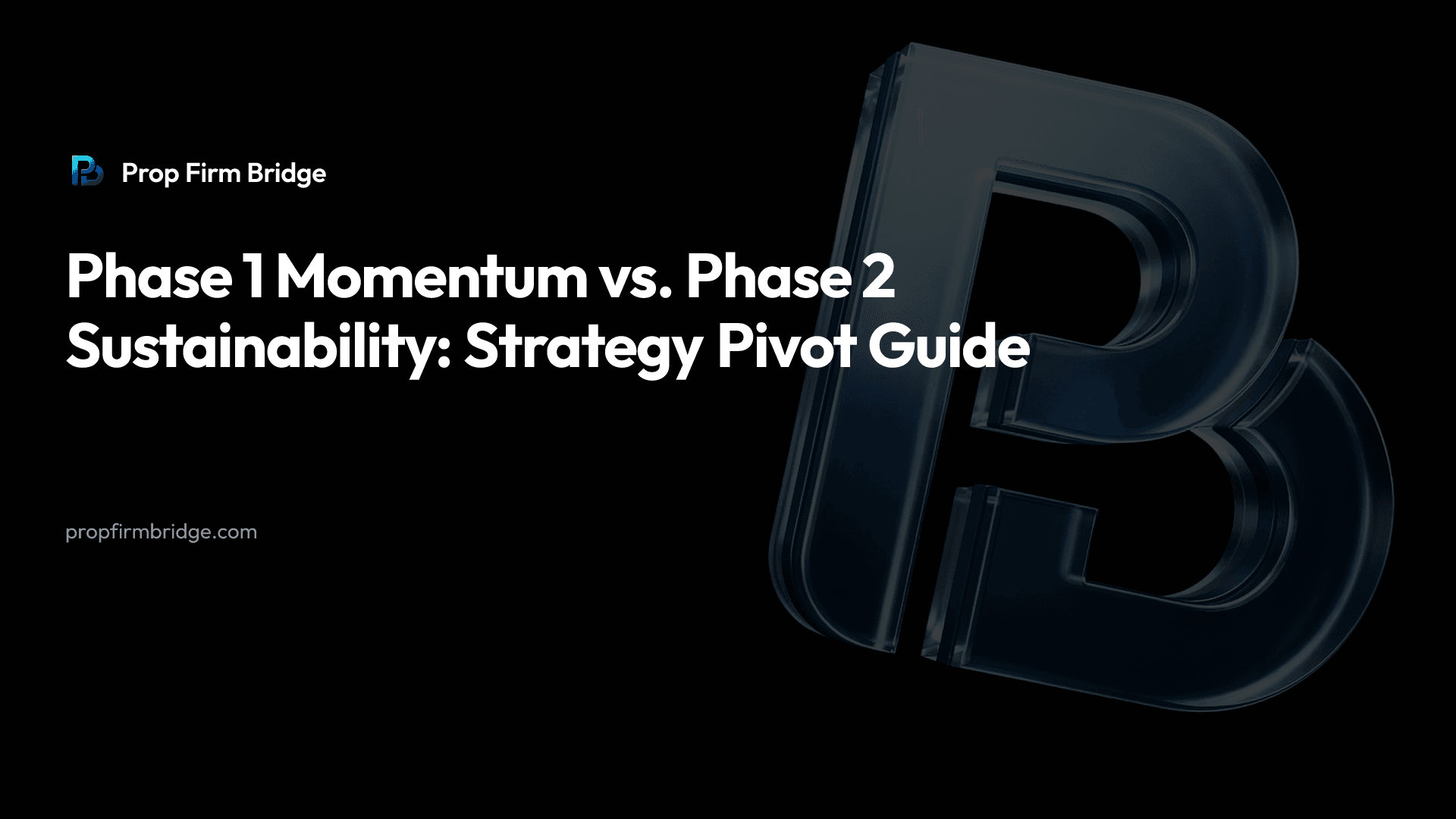 Prop Firm Bridge

Phase 1 Momentum vs. Phase 2 Sustainability: Strategy Pivot Guide

propfirmbridge.com